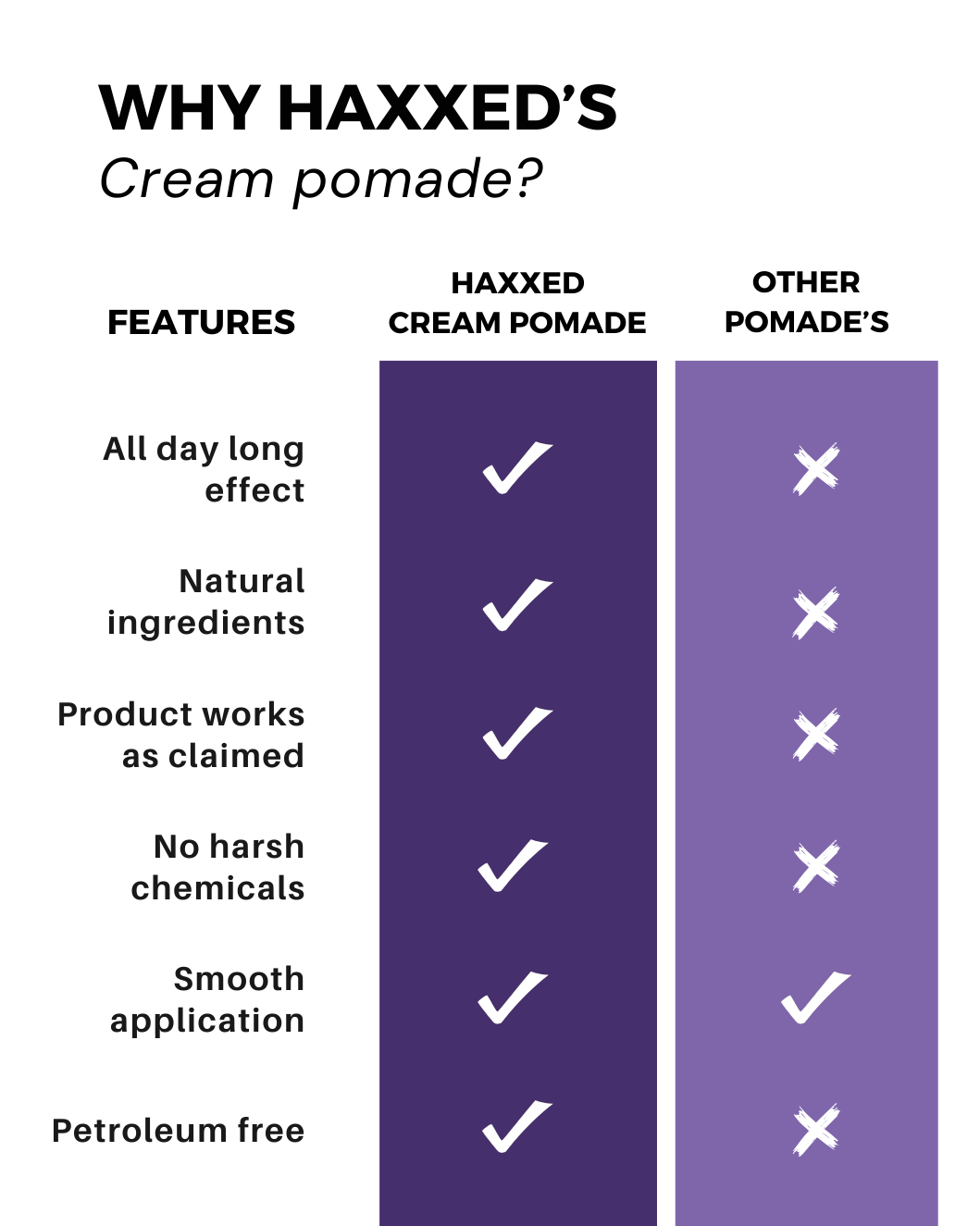 WHY HAXXED'S
Cream pomade?

| FEATURES | HAXXED CREAM POMADE | OTHER POMADE'S |
|---|---|---|
| All day long effect | ✓ | ✗ |
| Natural ingredients | ✓ | ✗ |
| Product works as claimed | ✓ | ✗ |
| No harsh chemicals | ✓ | ✗ |
| Smooth application | ✓ | ✓ |
| Petroleum free | ✓ | ✗ |